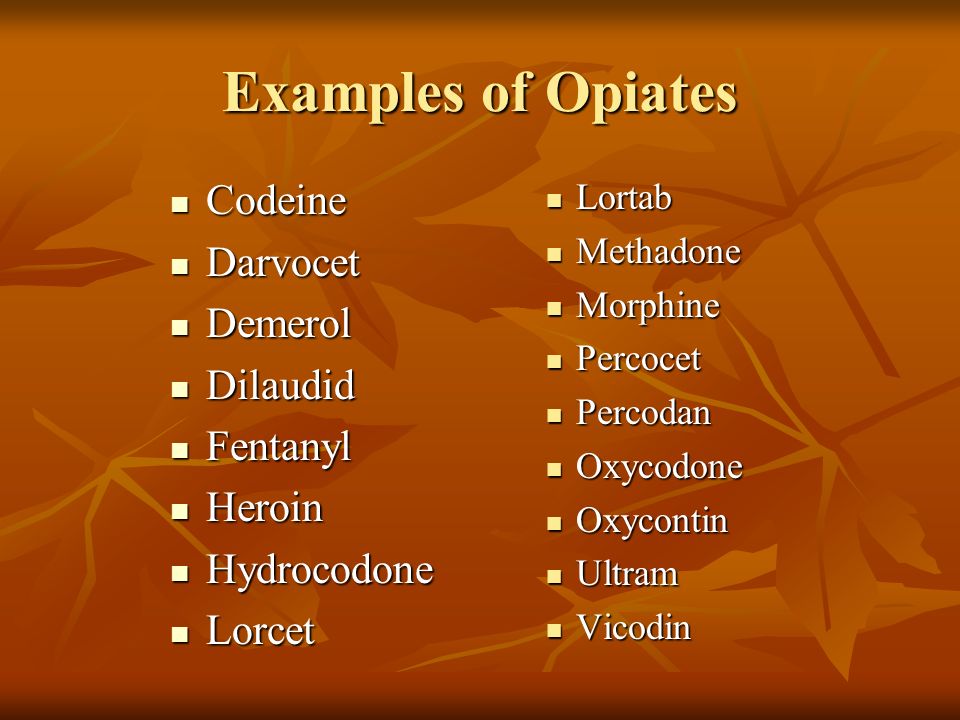 Examples of Opiates

- Codeine
- Darvocet
- Demerol
- Dilaudid
- Fentanyl
- Heroin
- Hydrocodone
- Lorcet

- Lortab
- Methadone
- Morphine
- Percocet
- Percodan
- Oxycodone
- Oxycontin
- Ultram
- Vicodin